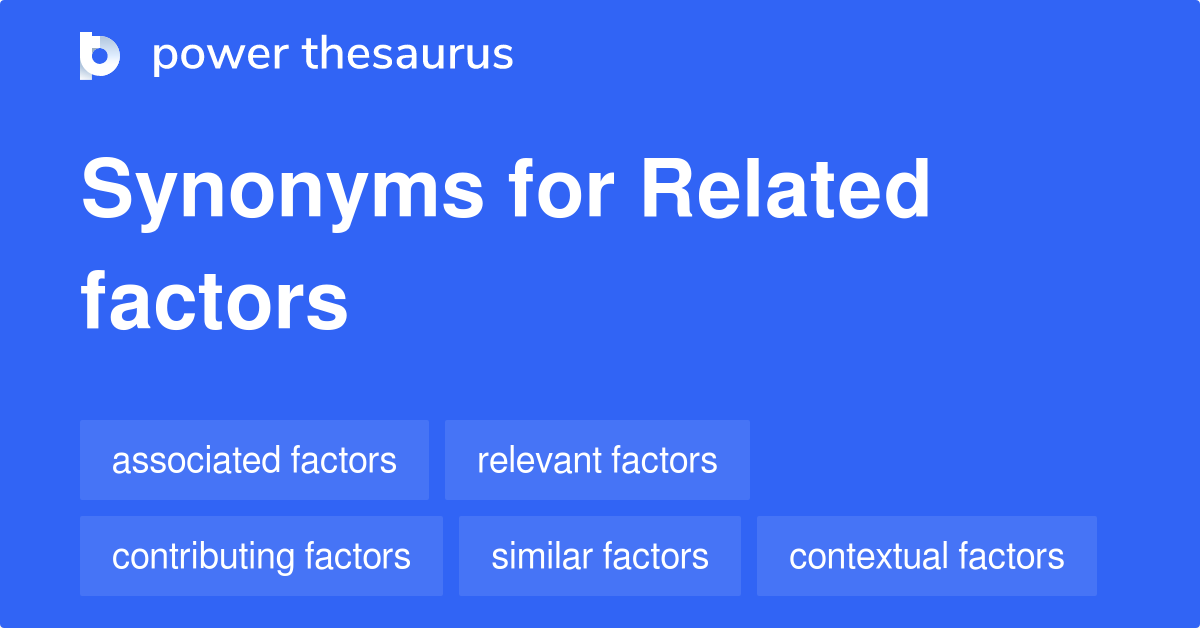 power thesaurus

Synonyms for Related factors

associated factors
relevant factors
contributing factors
similar factors
contextual factors